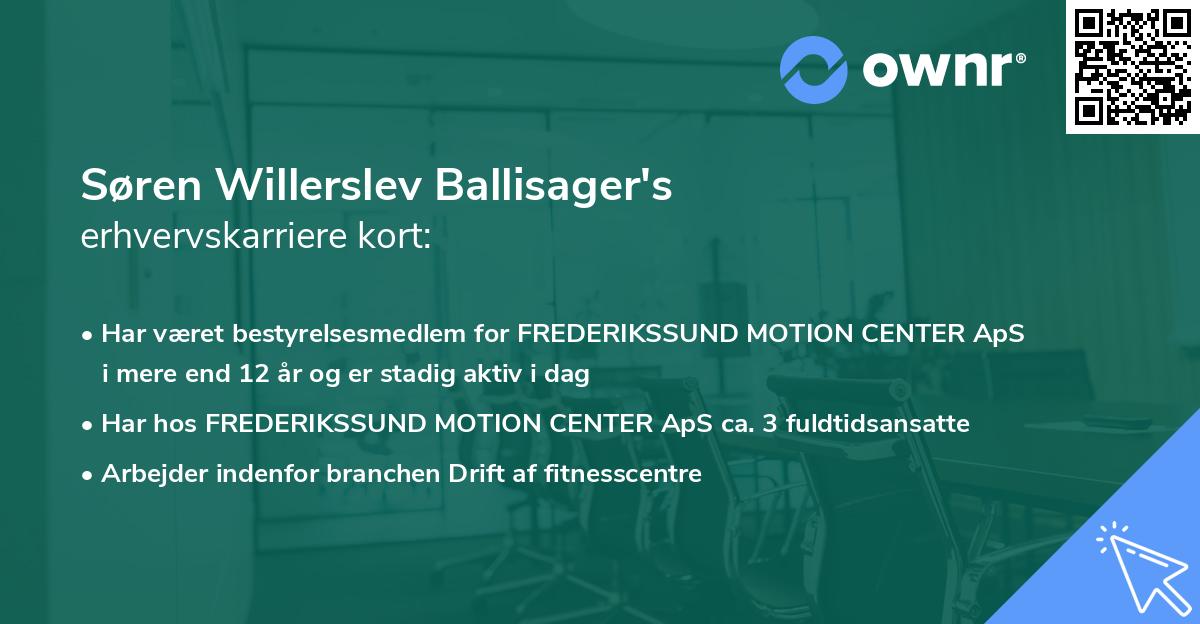 ownr®

Søren Willerslev Ballisager's
erhvervskarriere kort:

• Har været bestyrelsesmedlem for FREDERIKSSUND MOTION CENTER ApS i mere end 12 år og er stadig aktiv i dag
• Har hos FREDERIKSSUND MOTION CENTER ApS ca. 3 fuldtidsansatte
• Arbejder indenfor branchen Drift af fitnesscentre